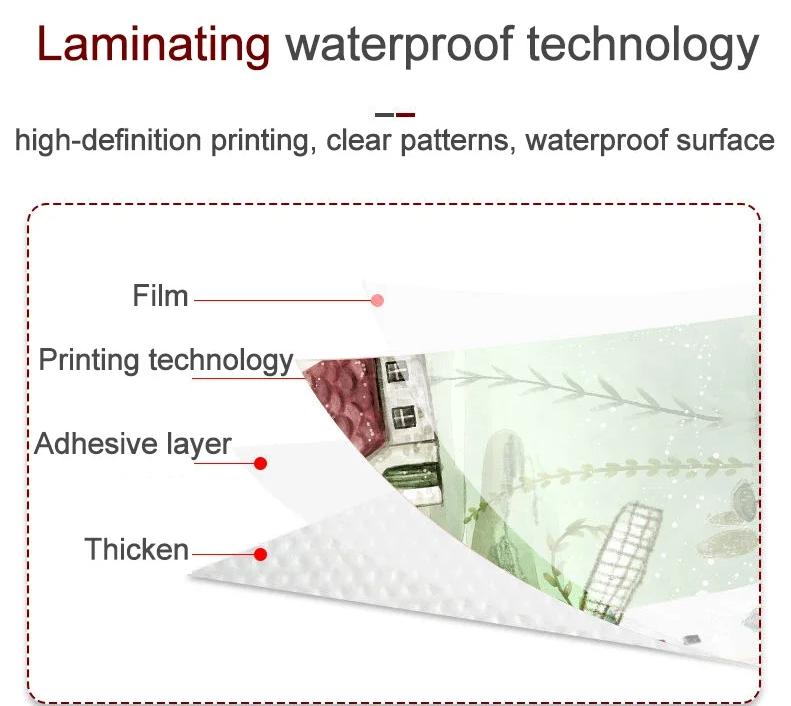 Laminating waterproof technology

high-definition printing, clear patterns, waterproof surface

Film

Printing technology

Adhesive layer

Thicken